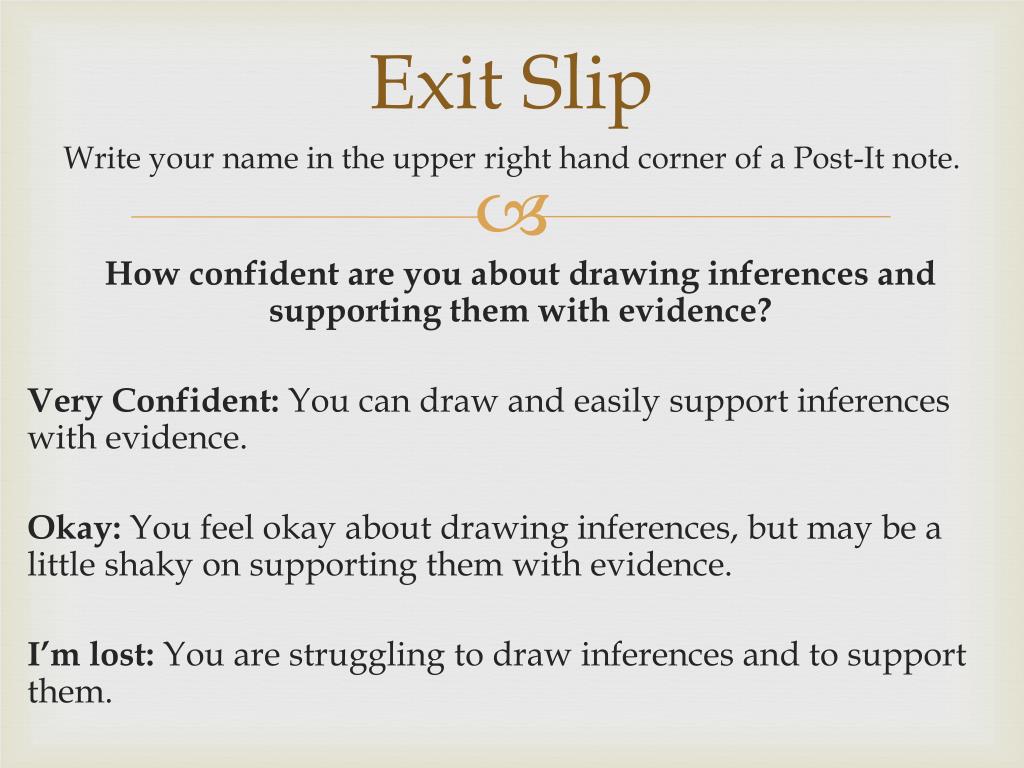 Exit Slip

Write your name in the upper right hand corner of a Post-It note.

How confident are you about drawing inferences and supporting them with evidence?

Very Confident: You can draw and easily support inferences with evidence.

Okay: You feel okay about drawing inferences, but may be a little shaky on supporting them with evidence.

I'm lost: You are struggling to draw inferences and to support them.